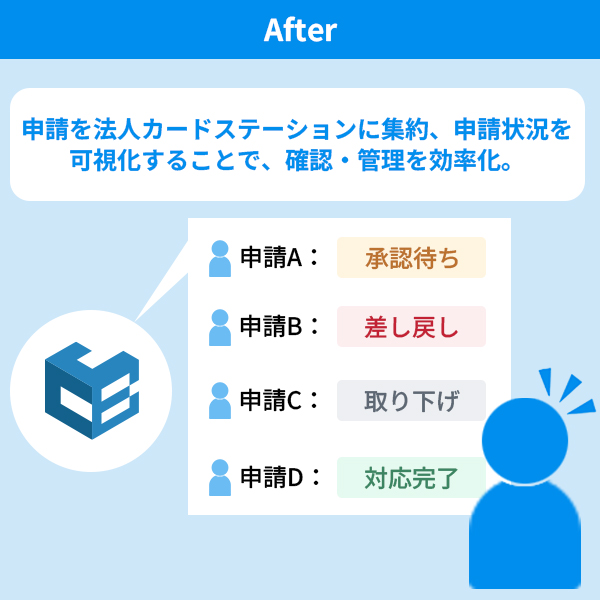 After

申請を法人カードステーションに集約、申請状況を可視化することで、確認・管理を効率化。

申請A： 承認待ち

申請B： 差し戻し

申請C： 取り下げ

申請D： 対応完了